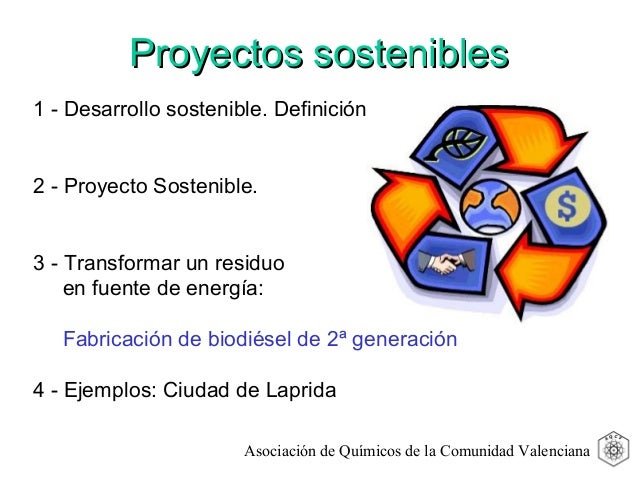 Proyectos sostenibles

1 - Desarrollo sostenible. Definición

2 - Proyecto Sostenible.

3 - Transformar un residuo en fuente de energía:

Fabricación de biodiésel de 2ª generación

4 - Ejemplos: Ciudad de Laprida

$

Asociación de Químicos de la Comunidad Valenciana